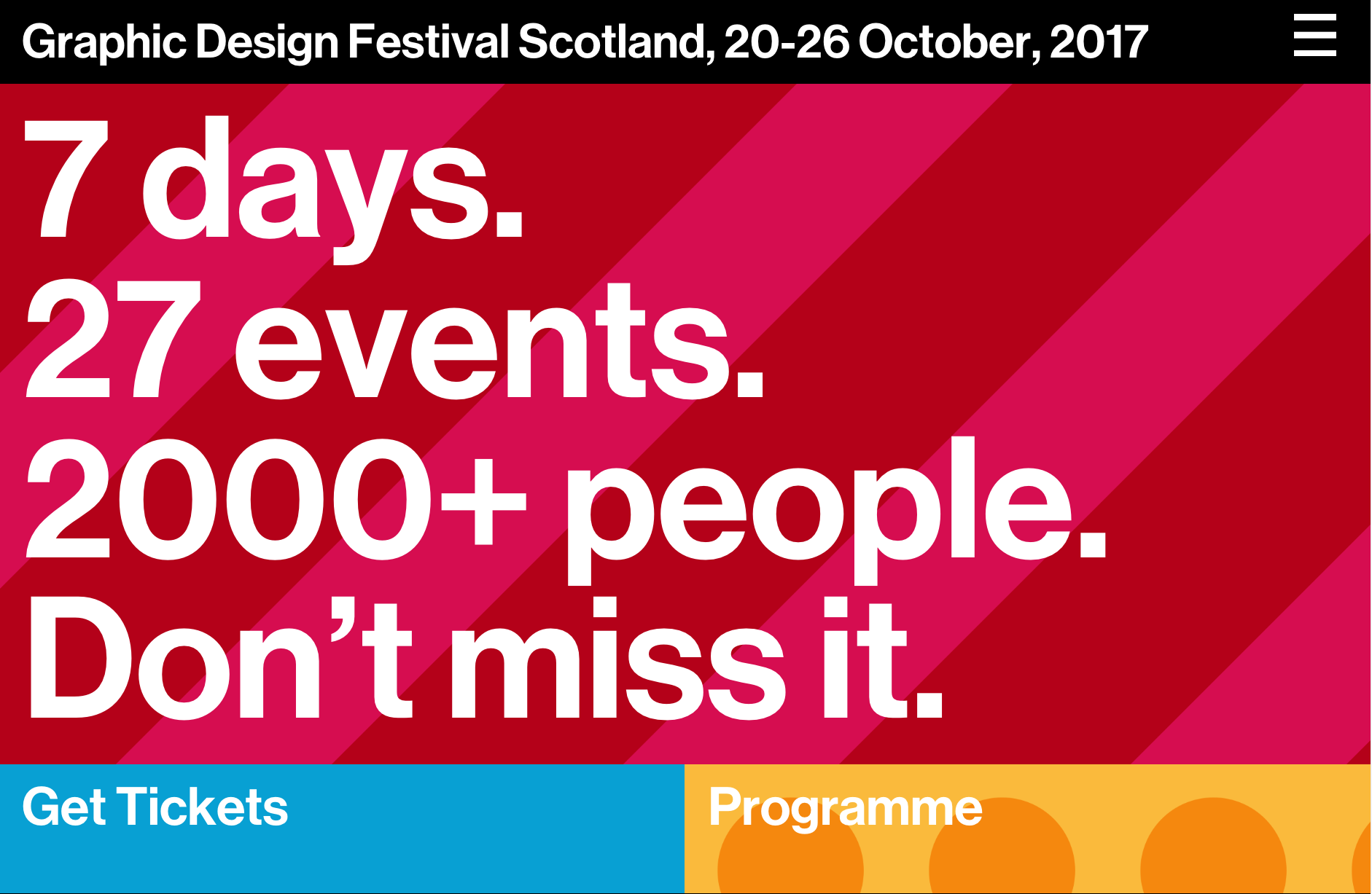 Graphic Design Festival Scotland, 20-26 October, 2017

7 days.
27 events.
2000+ people.
Don’t miss it.

Get Tickets

Programme